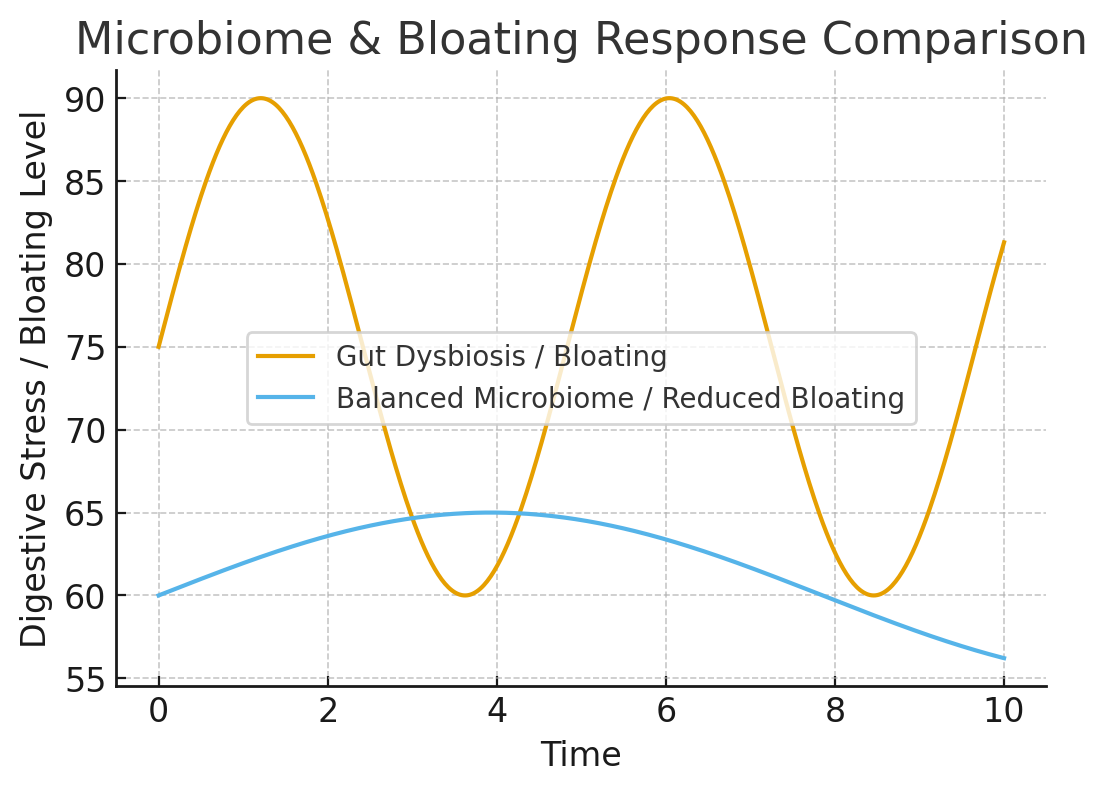 Microbiome & Bloating Response Comparison

Digestive Stress / Bloating Level

90
85
80
75
70
65
60
55

Gut Dysbiosis / Bloating
Balanced Microbiome / Reduced Bloating

0
2
4
6
8
10

Time